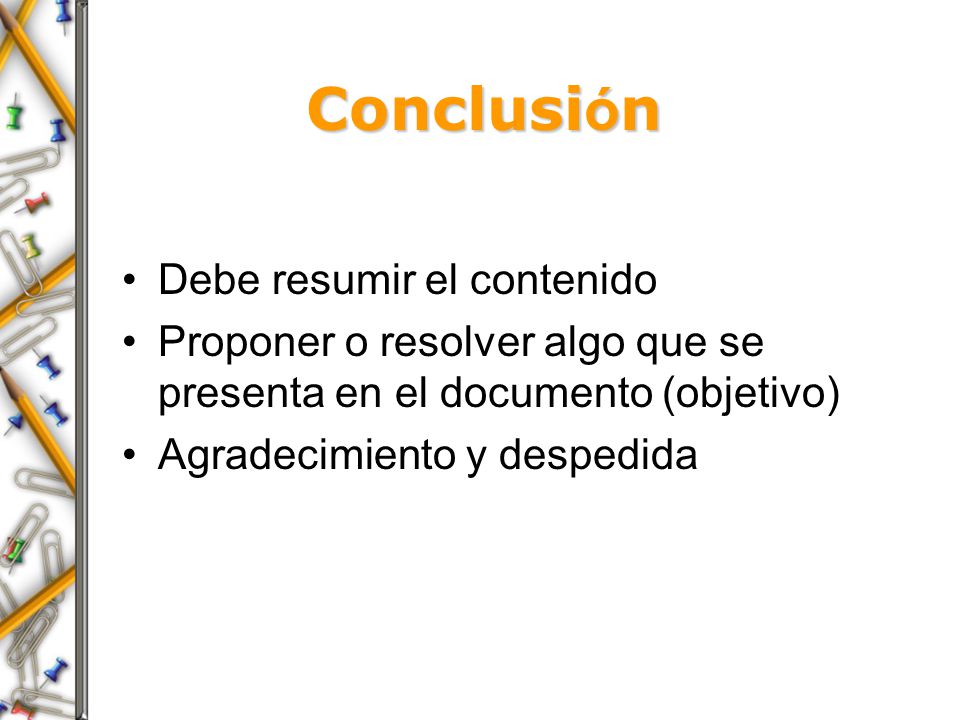 Conclusión

• Debe resumir el contenido
• Proponer o resolver algo que se presenta en el documento (objetivo)
• Agradecimiento y despedida